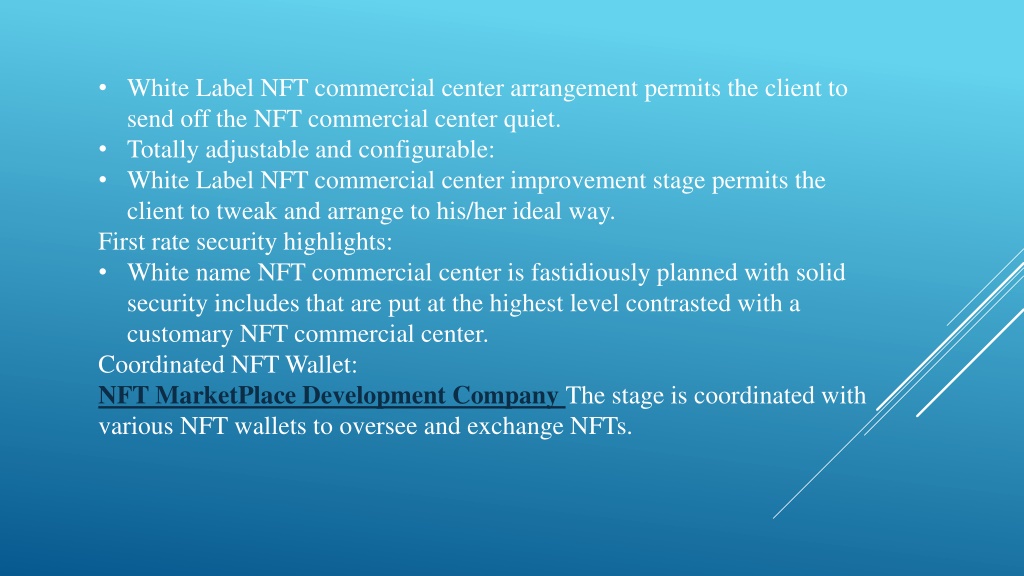 • White Label NFT commercial center arrangement permits the client to send off the NFT commercial center quiet.
• Totally adjustable and configurable:
• White Label NFT commercial center improvement stage permits the client to tweak and arrange to his/her ideal way.
First rate security highlights:
• White name NFT commercial center is fastidiously planned with solid security includes that are put at the highest level contrasted with a customary NFT commercial center.
Coordinated NFT Wallet:
NFT MarketPlace Development Company The stage is coordinated with various NFT wallets to oversee and exchange NFTs.